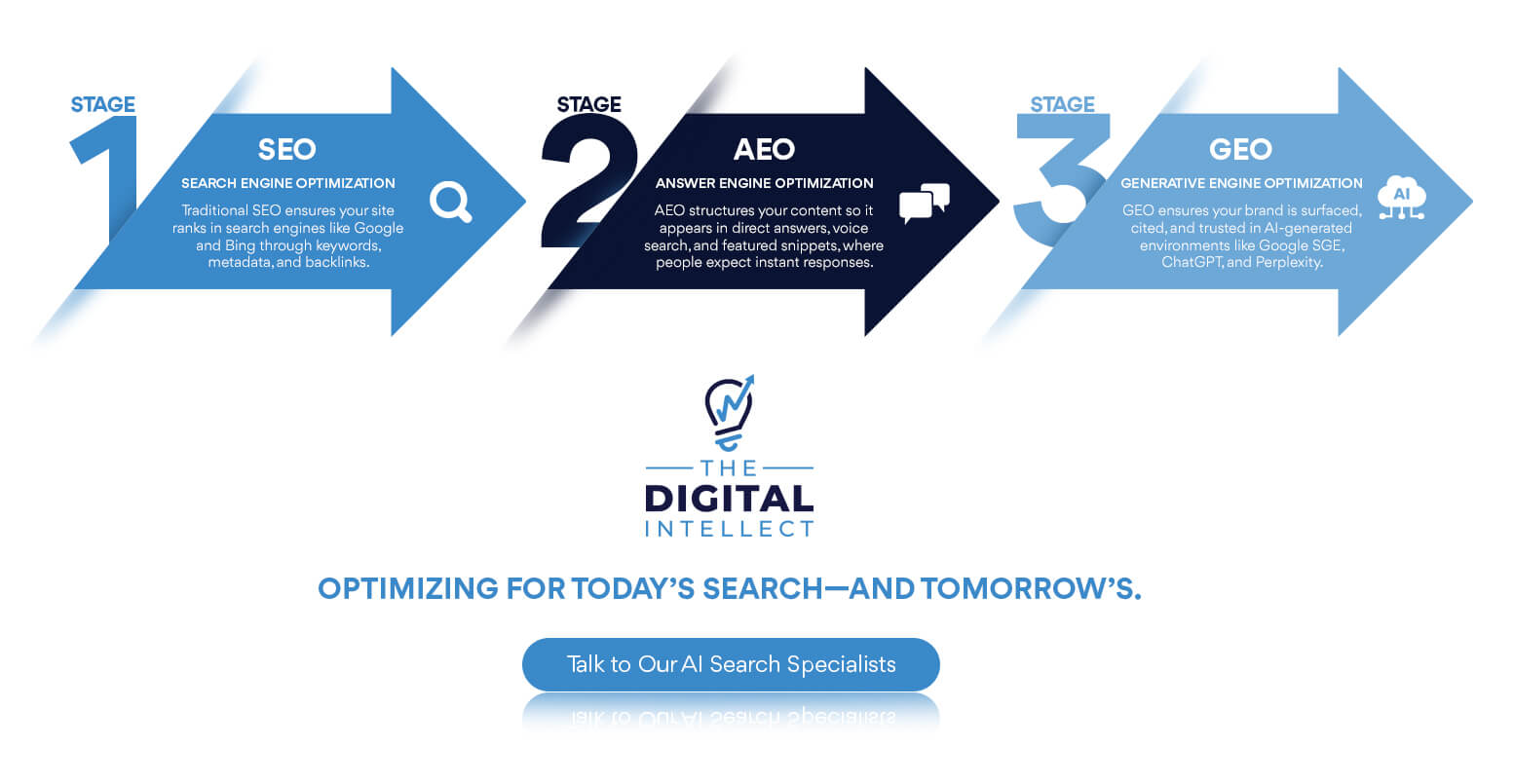 STAGE 1

SEO

SEARCH ENGINE OPTIMIZATION

Traditional SEO ensures your site ranks in search engines like Google and Bing through keywords, metadata, and backlinks.

STAGE 2

AEO

ANSWER ENGINE OPTIMIZATION

AEO structures your content so it appears in direct answers, voice search, and featured snippets, where people expect instant responses.

STAGE 3

GEO

GENERATIVE ENGINE OPTIMIZATION

AI

GEO ensures your brand is surfaced, cited, and trusted in AI-generated environments like Google SGE, ChatGPT, and Perplexity.

THE DIGITAL INTELLECT

OPTIMIZING FOR TODAY'S SEARCH—AND TOMORROW'S.

Talk to Our AI Search Specialists